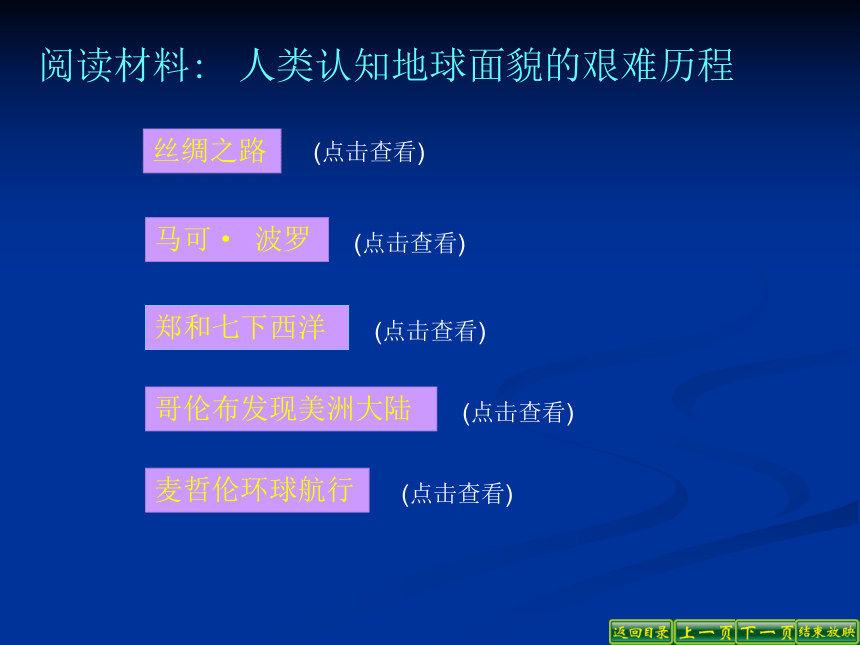 阅读材料： 人类认知地球面貌的艰难历程

丝绸之路 (点击查看)

马可· 波罗 (点击查看)

郑和七下西洋 (点击查看)

哥伦布发现美洲大陆 (点击查看)

麦哲伦环球航行 (点击查看)

返回目录 上一页 下一页 结束放映